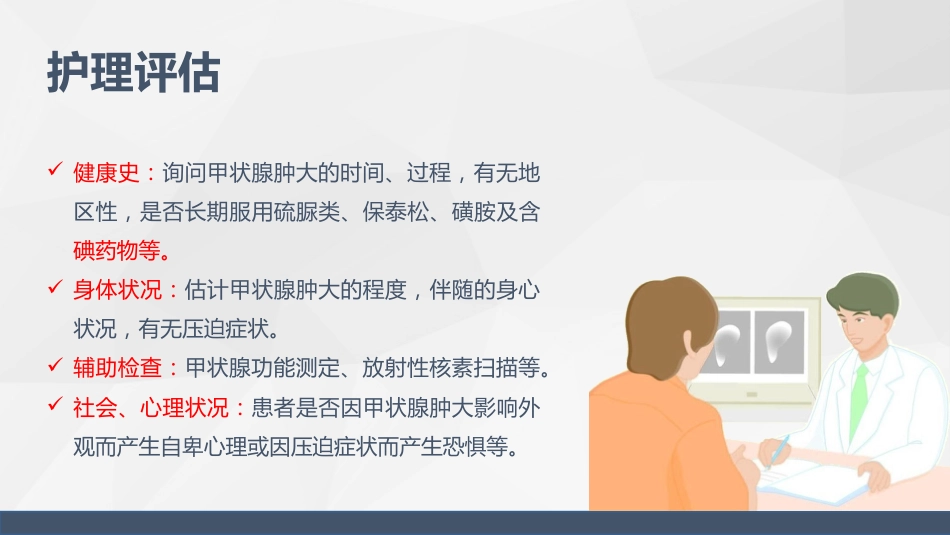 护理评估

✓ 健康史：询问甲状腺肿大的时间、过程，有无地区性，是否长期服用硫脲类、保泰松、磺胺及含碘药物等。
✓ 身体状况：估计甲状腺肿大的程度，伴随的身心状况，有无压迫症状。
✓ 辅助检查：甲状腺功能测定、放射性核素扫描等。
✓ 社会、心理状况：患者是否因甲状腺肿大影响外观而产生自卑心理或因压迫症状而产生恐惧等。